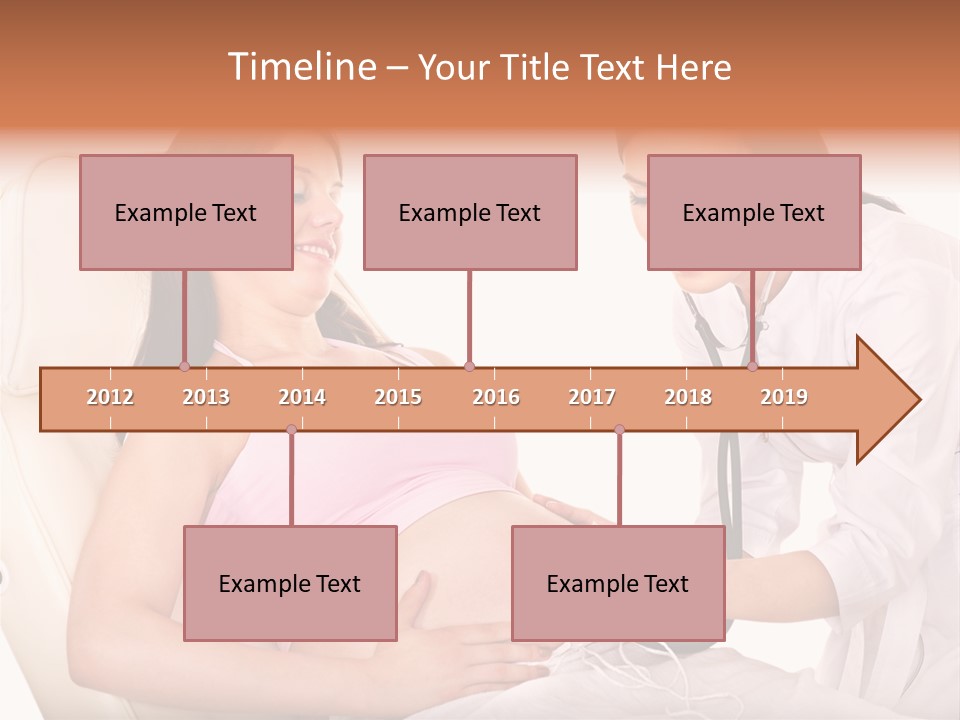 Timeline – Your Title Text Here

Example Text

Example Text

Example Text

2012 2013 2014 2015 2016 2017 2018 2019

Example Text

Example Text